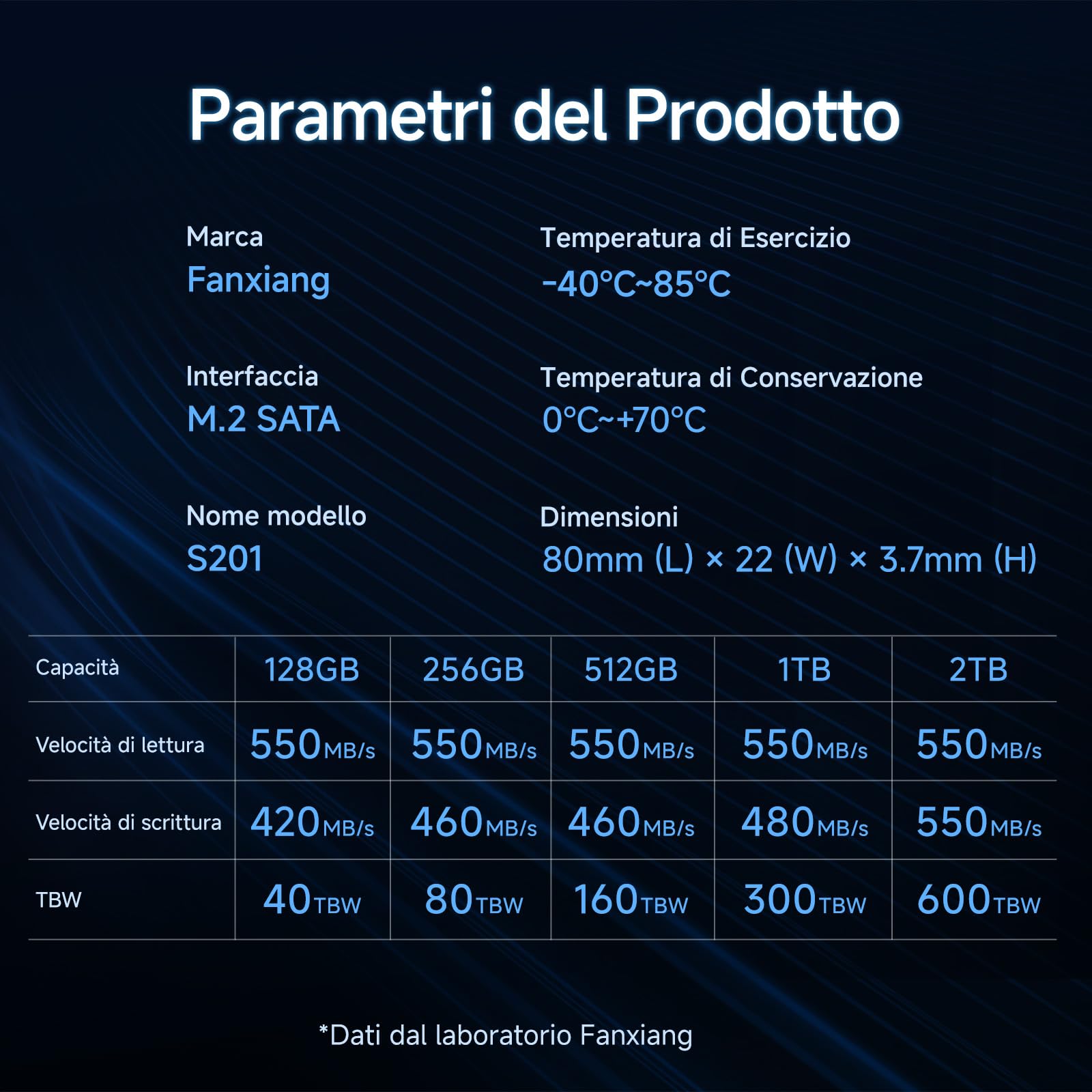 Parametri del Prodotto

Marca
Fanxiang

Interfaccia
M.2 SATA

Nome modello
S201

Temperatura di Esercizio
-40°C~85°C

Temperatura di Conservazione
0°C~+70°C

Dimensioni
80mm (L) × 22 (W) × 3.7mm (H)

| Capacità | 128GB | 256GB | 512GB | 1TB | 2TB |
|---|---|---|---|---|---|
| Velocità di lettura | 550MB/s | 550MB/s | 550MB/s | 550MB/s | 550MB/s |
| Velocità di scrittura | 420MB/s | 460MB/s | 460MB/s | 480MB/s | 550MB/s |
| TBW | 40TBW | 80TBW | 160TBW | 300TBW | 600TBW |

*Dati dal laboratorio Fanxiang